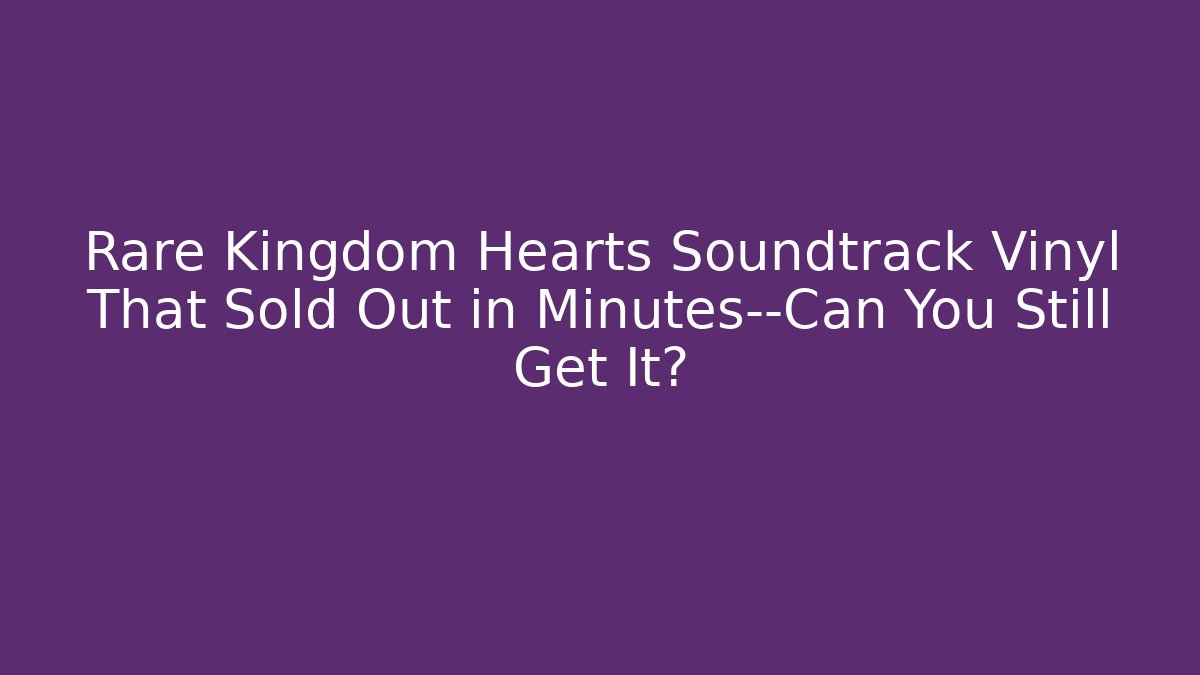 Rare Kingdom Hearts Soundtrack Vinyl That Sold Out in Minutes--Can You Still Get It?